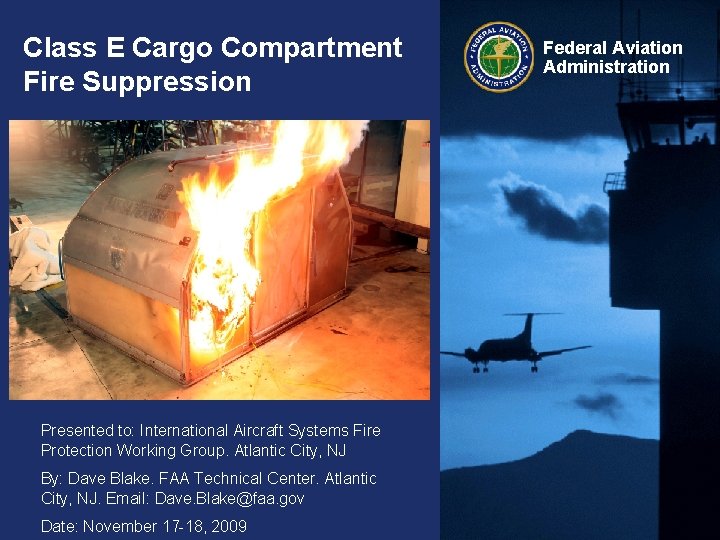 Class E Cargo Compartment Fire Suppression

FEDERAL AVIATION ADMINISTRATION

Federal Aviation Administration

Presented to: International Aircraft Systems Fire Protection Working Group. Atlantic City, NJ

By: Dave Blake. FAA Technical Center. Atlantic City, NJ. Email: Dave.Blake@faa.gov

Date: November 17-18, 2009